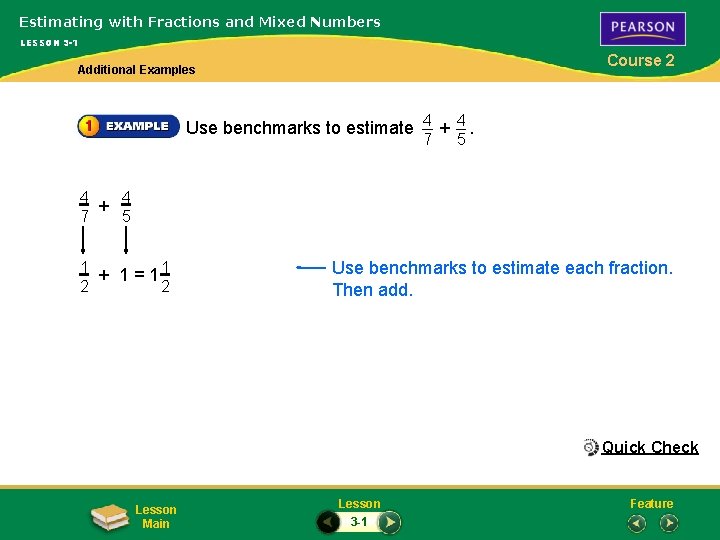 Estimating with Fractions and Mixed Numbers

LESSON 3-1

PEARSON

Course 2

Additional Examples

1 EXAMPLE Use benchmarks to estimate $\frac{4}{7} + \frac{4}{5}$.

$\frac{4}{7} + \frac{4}{5}$

$\frac{1}{2} + 1 = 1\frac{1}{2}$

Use benchmarks to estimate each fraction. Then add.

Quick Check

Lesson Main

Lesson

3-1

Feature